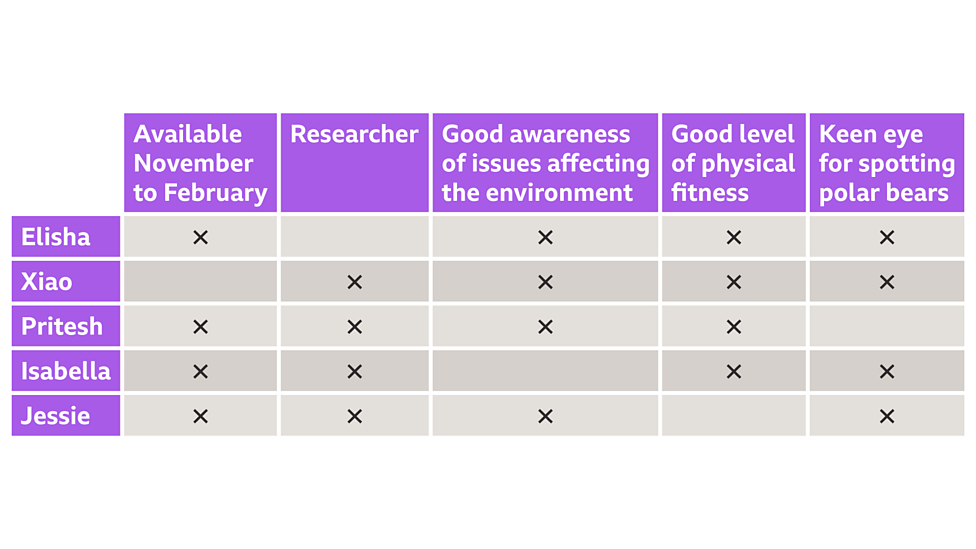 | | Available November to February | Researcher | Good awareness of issues affecting the environment | Good level of physical fitness | Keen eye for spotting polar bears |
|---|---|---|---|---|---|
| Elisha | × | | × | × | × |
| Xiao | | × | × | × | × |
| Pritesh | × | × | × | × | |
| Isabella | × | × | | × | × |
| Jessie | × | × | × | | × |